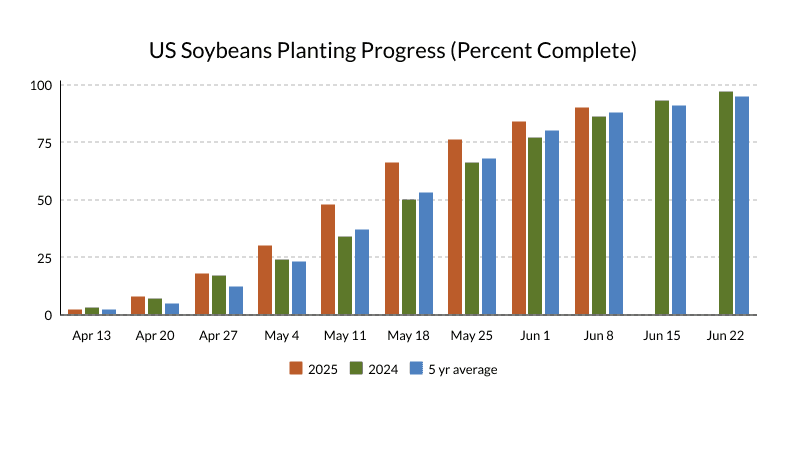 US Soybeans Planting Progress (Percent Complete)

100
75
50
25
0

Apr 13 Apr 20 Apr 27 May 4 May 11 May 18 May 25 Jun 1 Jun 8 Jun 15 Jun 22

2025 2024 5 yr average